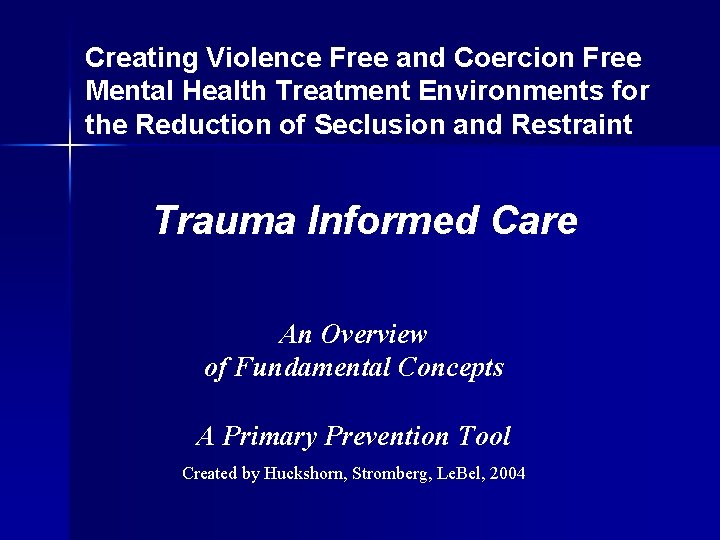 Creating Violence Free and Coercion Free Mental Health Treatment Environments for the Reduction of Seclusion and Restraint

Trauma Informed Care

An Overview
of Fundamental Concepts

A Primary Prevention Tool

Created by Huckshorn, Stromberg, LeBel, 2004